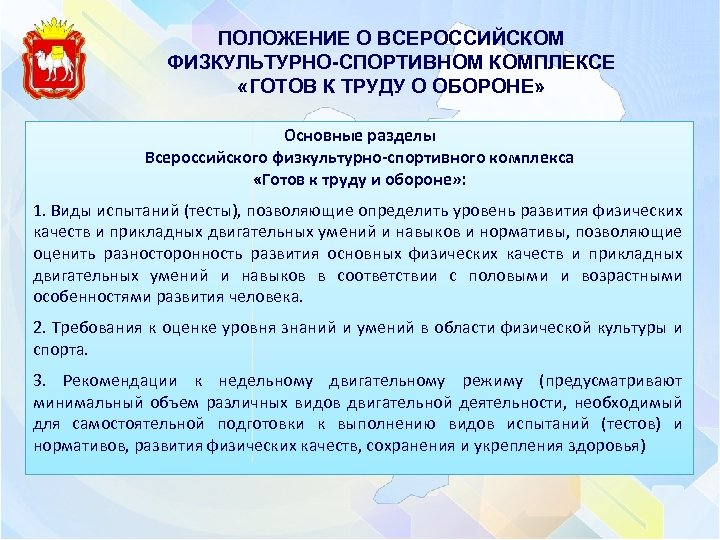 ПОЛОЖЕНИЕ О ВСЕРОССИЙСКОМ ФИЗКУЛЬТУРНО-СПОРТИВНОМ КОМПЛЕКСЕ «ГОТОВ К ТРУДУ О ОБОРОНЕ»

Основные разделы
Всероссийского физкультурно-спортивного комплекса
«Готов к труду и обороне»:

1. Виды испытаний (тесты), позволяющие определить уровень развития физических качеств и прикладных двигательных умений и навыков и нормативы, позволяющие оценить разносторонность развития основных физических качеств и прикладных двигательных умений и навыков в соответствии с половыми и возрастными особенностями развития человека.

2. Требования к оценке уровня знаний и умений в области физической культуры и спорта.

3. Рекомендации к недельному двигательному режиму (предусматривают минимальный объем различных видов двигательной деятельности, необходимый для самостоятельной подготовки к выполнению видов испытаний (тестов) и нормативов, развития физических качеств, сохранения и укрепления здоровья)